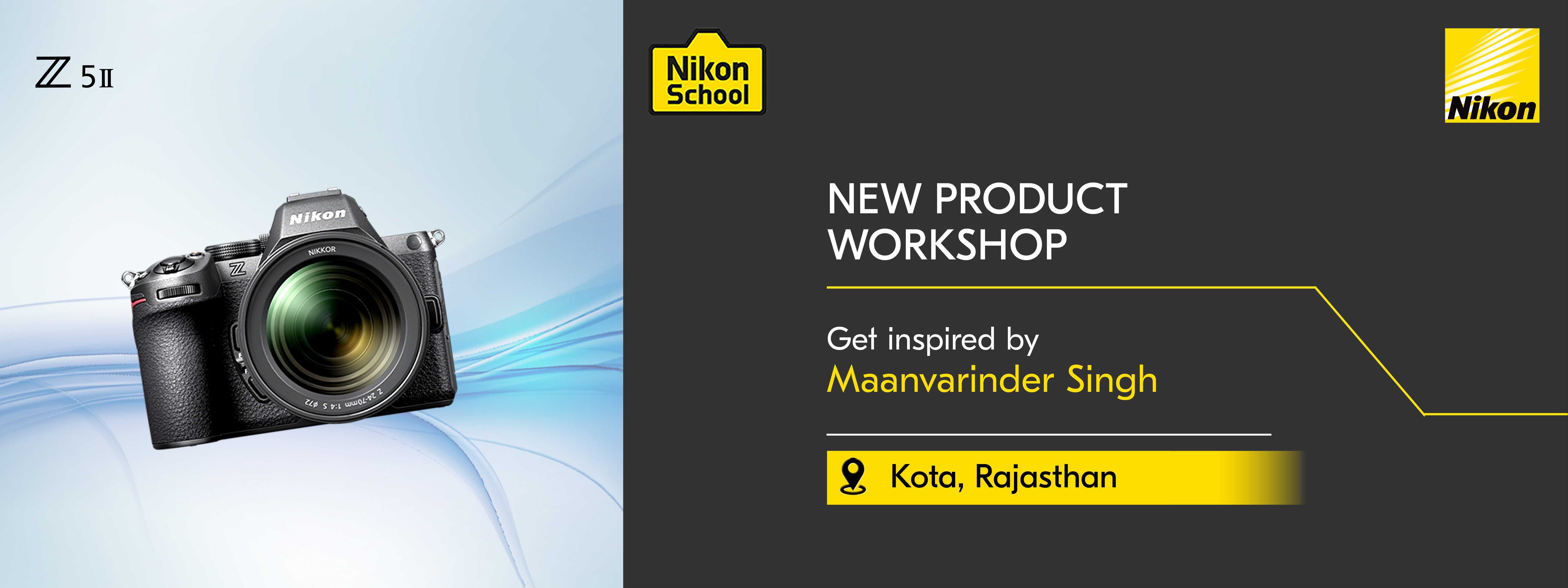 Z 5II

Nikon

NIKKOR

Z

Z 24-70mm 1:4 S ⌀72

Nikon School

Nikon

NEW PRODUCT WORKSHOP

Get inspired by
Maanvarinder Singh

Kota, Rajasthan